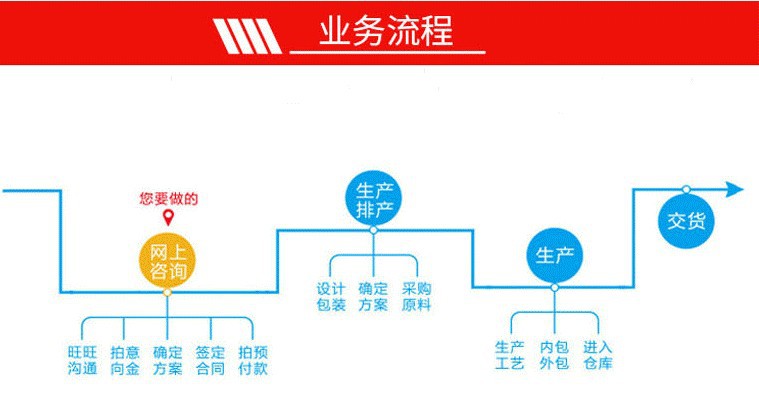 业务流程

您要做的

网上咨询

旺旺沟通
拍意向金
确定方案
签定合同
拍预付款

生产排产

设计包装
确定方案
采购原料

生产

生产工艺
内包外包
进入仓库

交货